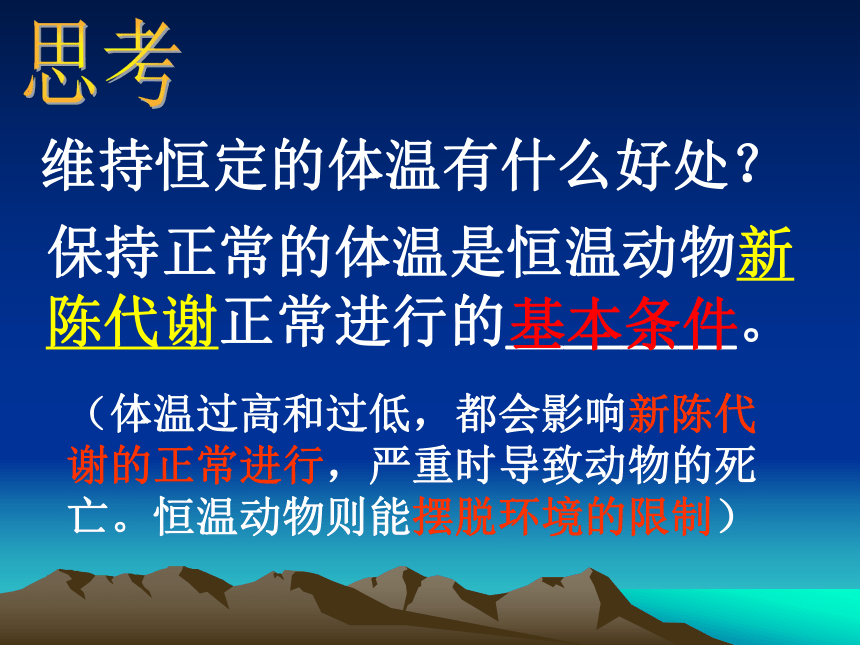 思考

维持恒定的体温有什么好处？

保持正常的体温是恒温动物新陈代谢正常进行的基本条件。

（体温过高和过低，都会影响新陈代谢的正常进行，严重时导致动物的死亡。恒温动物则能摆脱环境的限制）